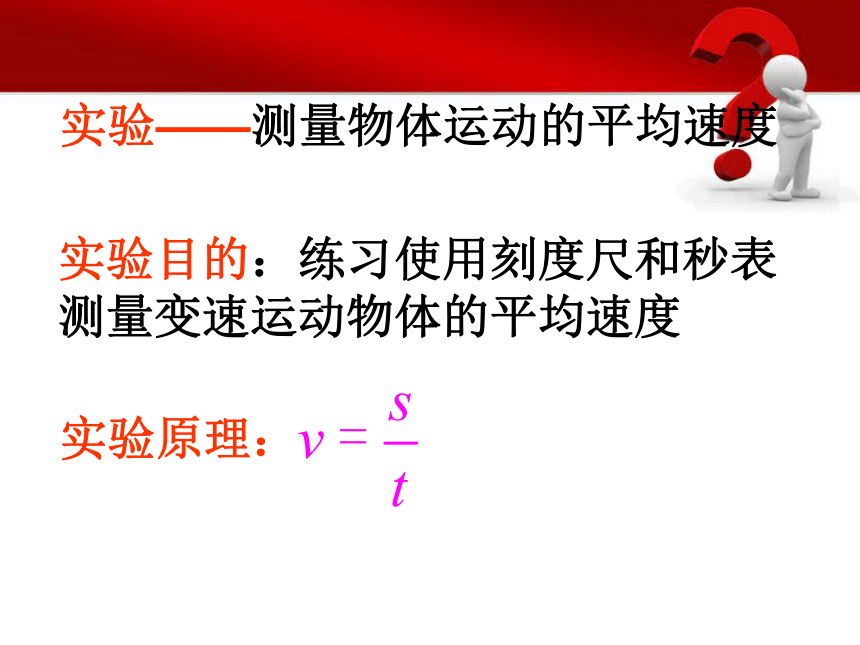 实验——测量物体运动的平均速度

实验目的：练习使用刻度尺和秒表测量变速运动物体的平均速度

实验原理：$v = \frac{s}{t}$